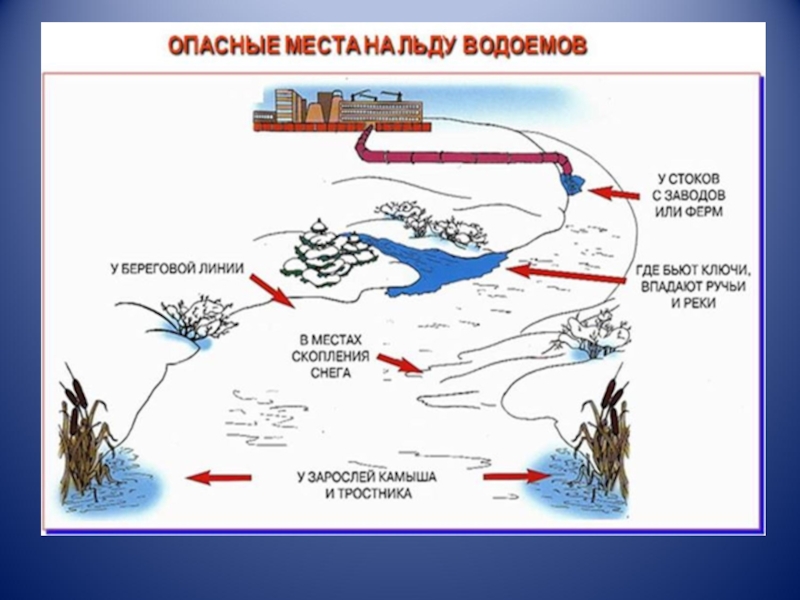 ОПАСНЫЕ МЕСТА НА ЛЬДУ ВОДОЕМОВ

У СТОКОВ С ЗАВОДОВ ИЛИ ФЕРМ

У БЕРЕГОВОЙ ЛИНИИ

ГДЕ БЬЮТ КЛЮЧИ, ВПАДАЮТ РУЧЬИ И РЕКИ

В МЕСТАХ СКОПЛЕНИЯ СНЕГА

У ЗАРОСЛЕЙ КАМЫША И ТРОСТНИКА